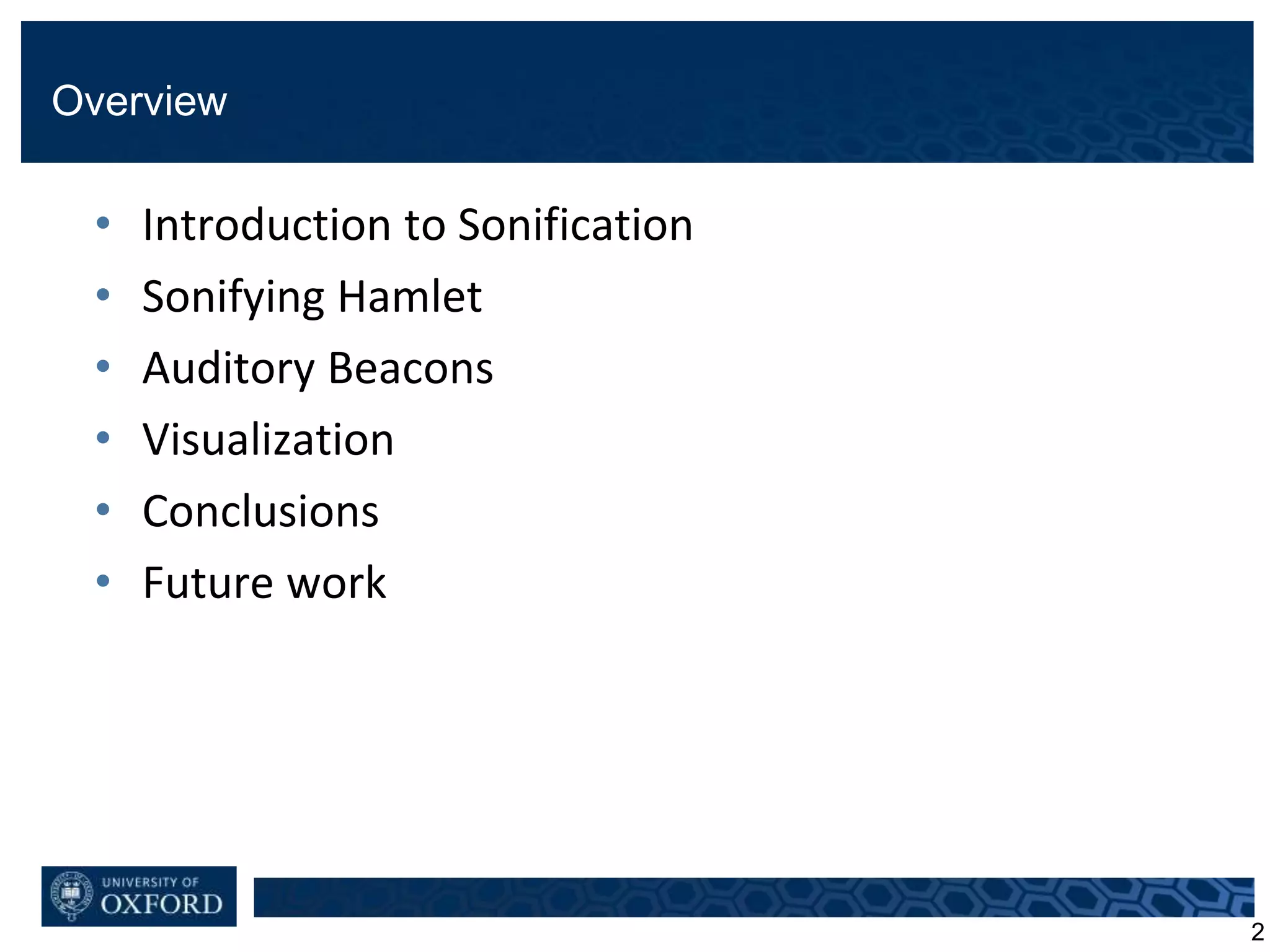 Overview

• Introduction to Sonification
• Sonifying Hamlet
• Auditory Beacons
• Visualization
• Conclusions
• Future work

UNIVERSITY OF OXFORD

2